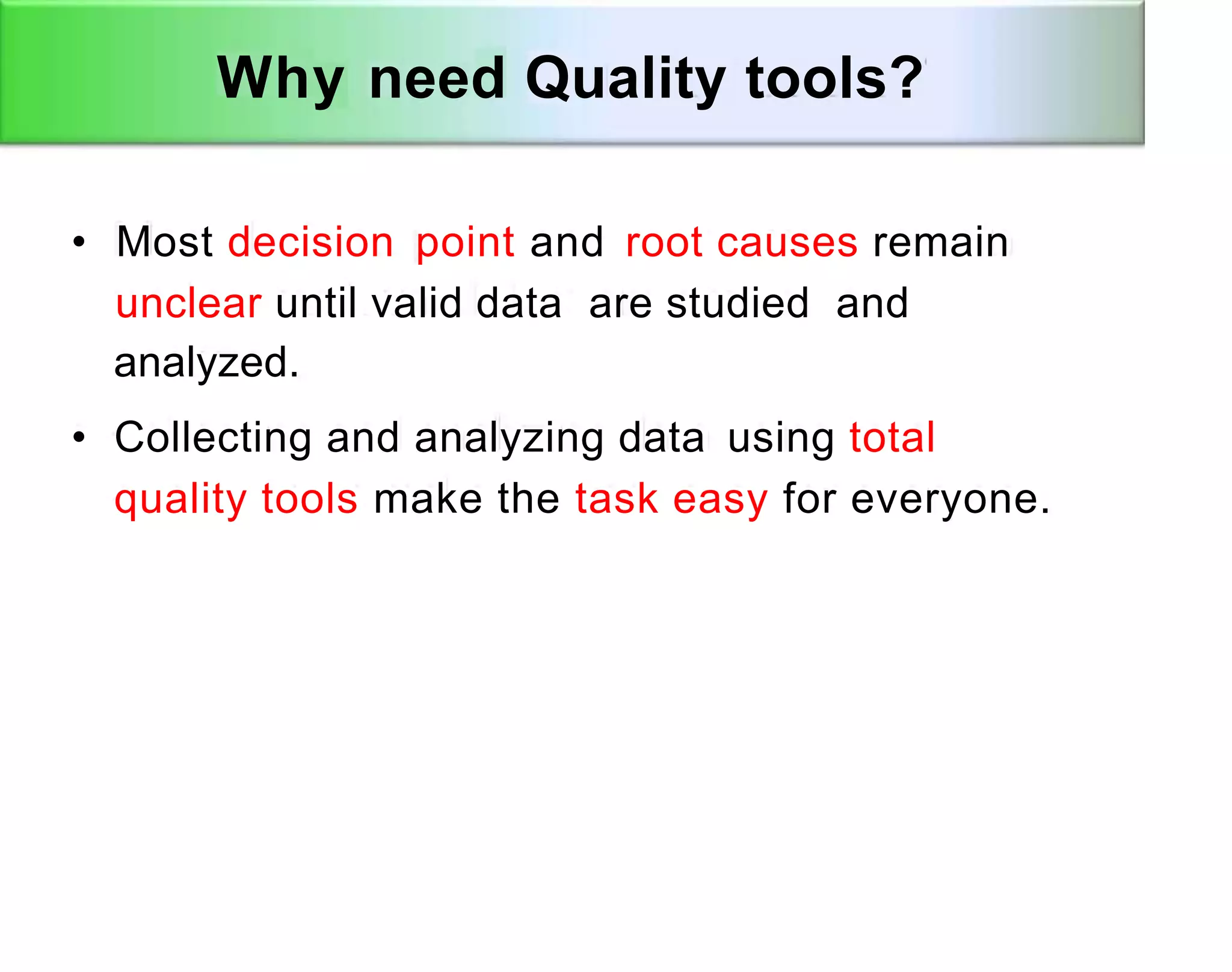 Why need Quality tools?

• Most decision point and root causes remain unclear until valid data are studied and analyzed.

• Collecting and analyzing data using total quality tools make the task easy for everyone.